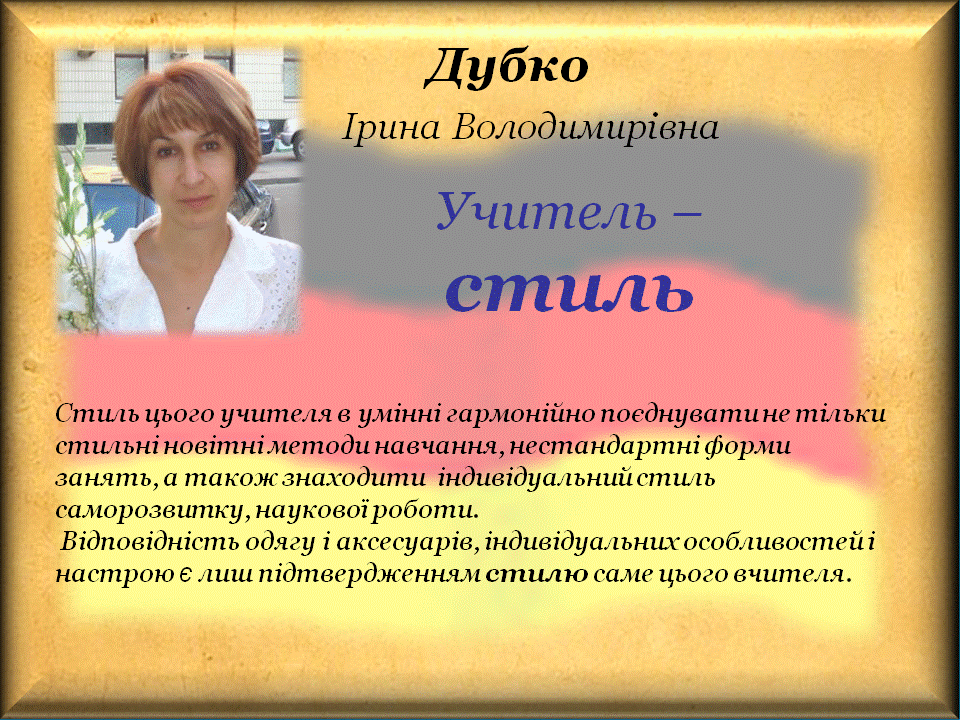 Дубко

Ірина Володимирівна

Учитель –
стиль

Стиль цього учителя в умінні гармонійно поєднувати не тільки стильні новітні методи навчання, нестандартні форми занять, а також знаходити індивідуальний стиль саморозвитку, наукової роботи.
Відповідність одягу і аксесуарів, індивідуальних особливостей і настрою є лиш підтвердженням стилю саме цього вчителя.